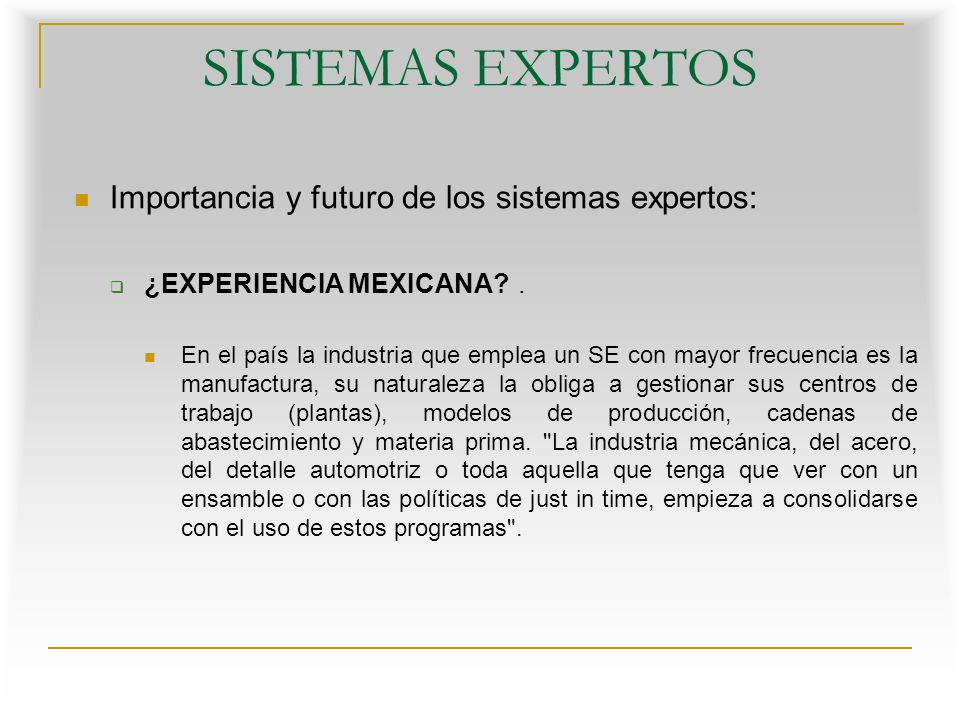 SISTEMAS EXPERTOS

Importancia y futuro de los sistemas expertos:

¿EXPERIENCIA MEXICANA? .

En el país la industria que emplea un SE con mayor frecuencia es la manufactura, su naturaleza la obliga a gestionar sus centros de trabajo (plantas), modelos de producción, cadenas de abastecimiento y materia prima. "La industria mecánica, del acero, del detalle automotriz o toda aquella que tenga que ver con un ensamble o con las políticas de just in time, empieza a consolidarse con el uso de estos programas".